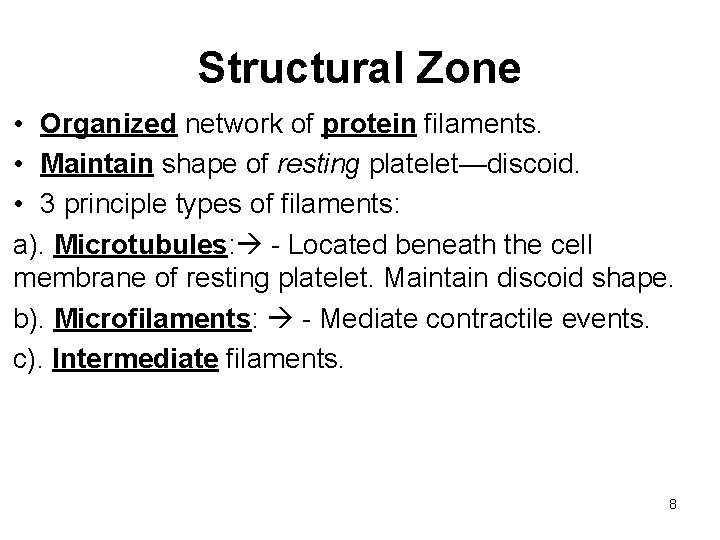 Structural Zone

• Organized network of protein filaments.

• Maintain shape of resting platelet—discoid.

• 3 principle types of filaments:

a). Microtubules:→ - Located beneath the cell membrane of resting platelet. Maintain discoid shape.

b). Microfilaments: → - Mediate contractile events.

c). Intermediate filaments.

8